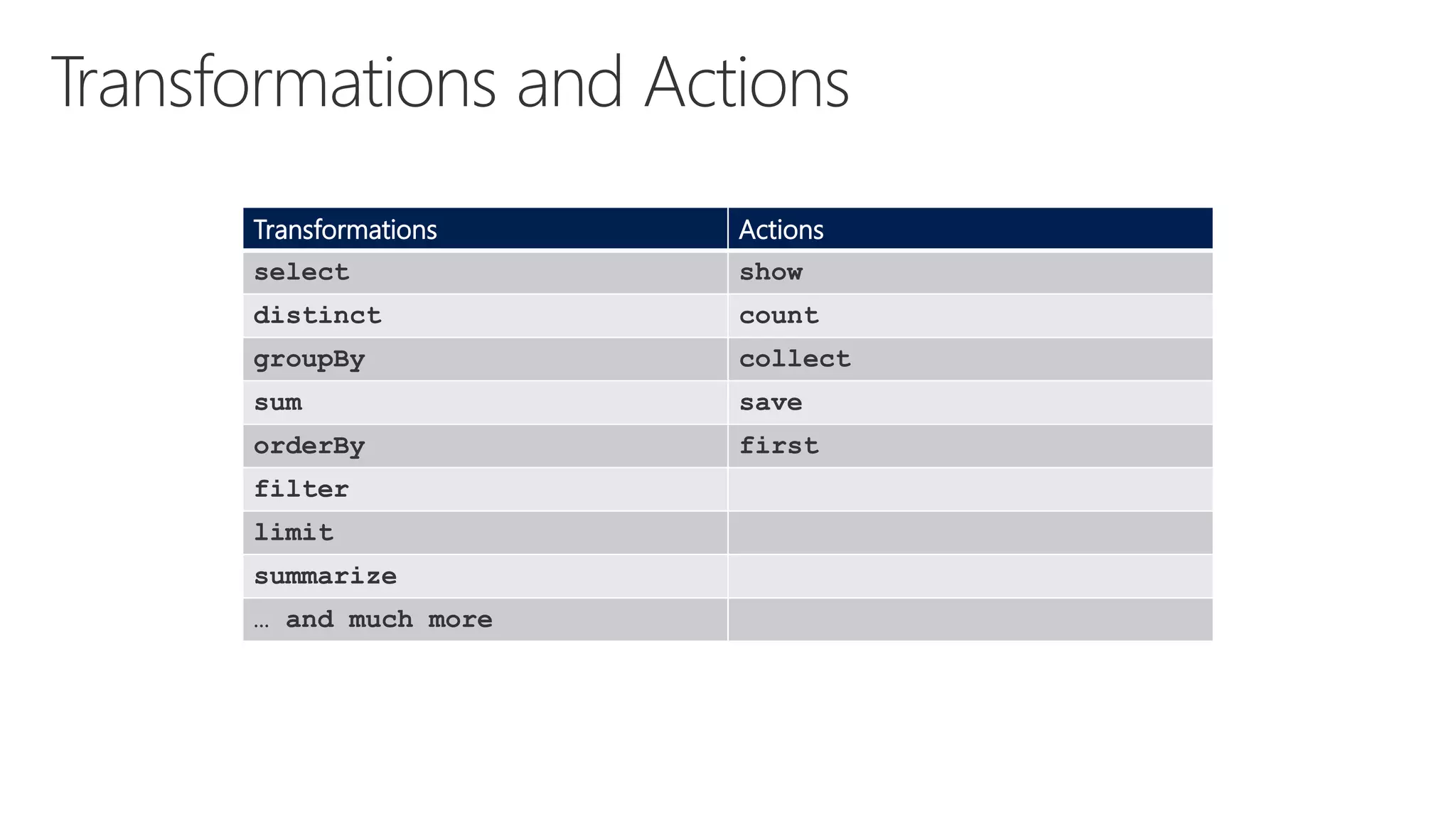 Transformations and Actions

| Transformations | Actions |
|---|---|
| select | show |
| distinct | count |
| groupBy | collect |
| sum | save |
| orderBy | first |
| filter | |
| limit | |
| summarize | |
| … and much more | |